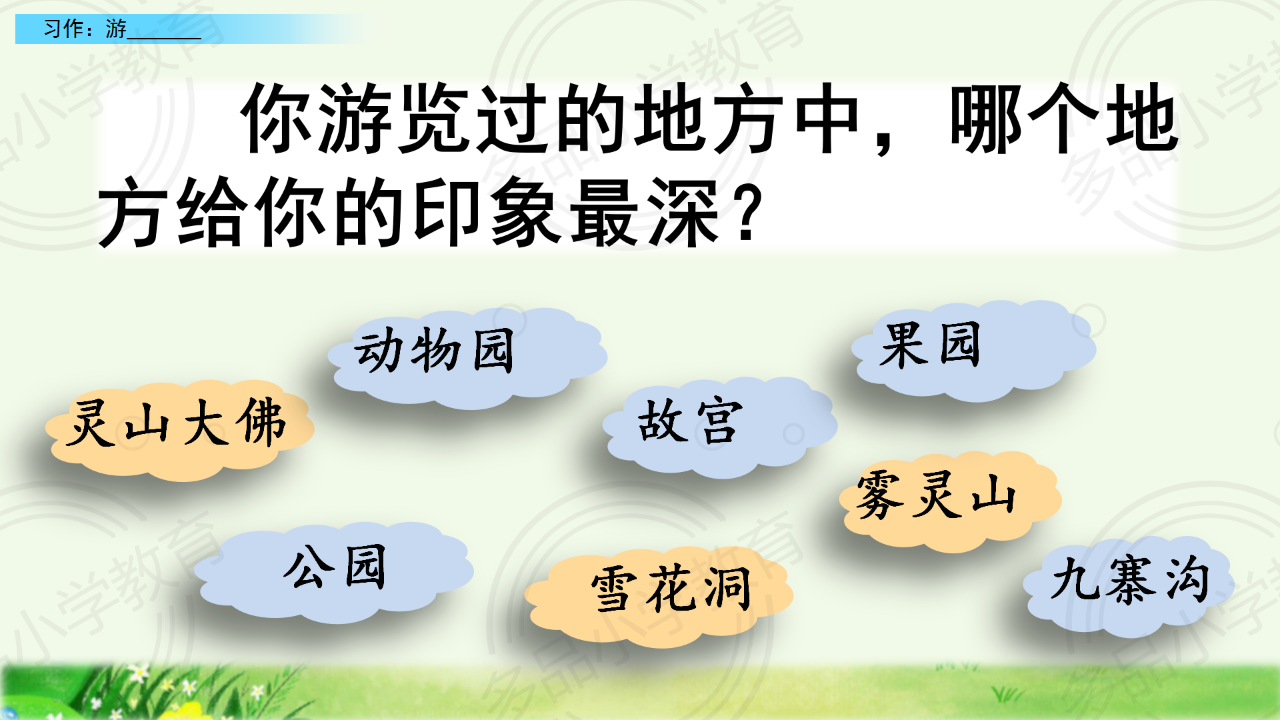 习作：游______

你游览过的地方中，哪个地方给你的印象最深？

动物园

果园

灵山大佛

故宫

雾灵山

公园

雪花洞

九寨沟